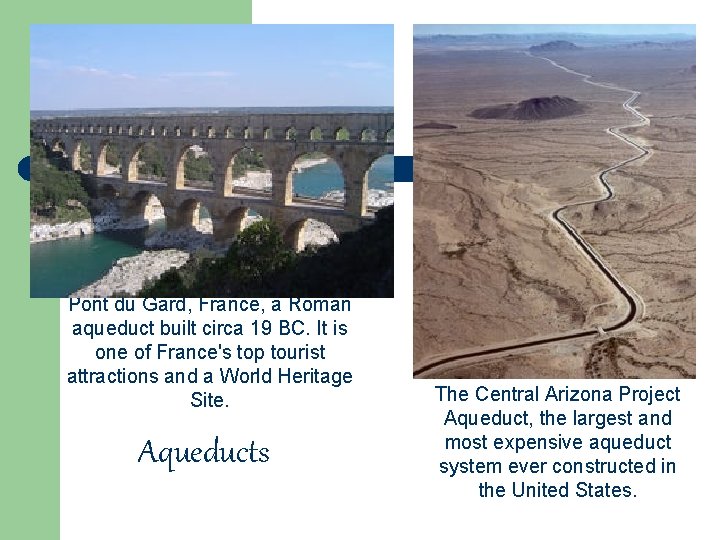 Pont du Gard, France, a Roman aqueduct built circa 19 BC. It is one of France's top tourist attractions and a World Heritage Site.

Aqueducts

The Central Arizona Project Aqueduct, the largest and most expensive aqueduct system ever constructed in the United States.